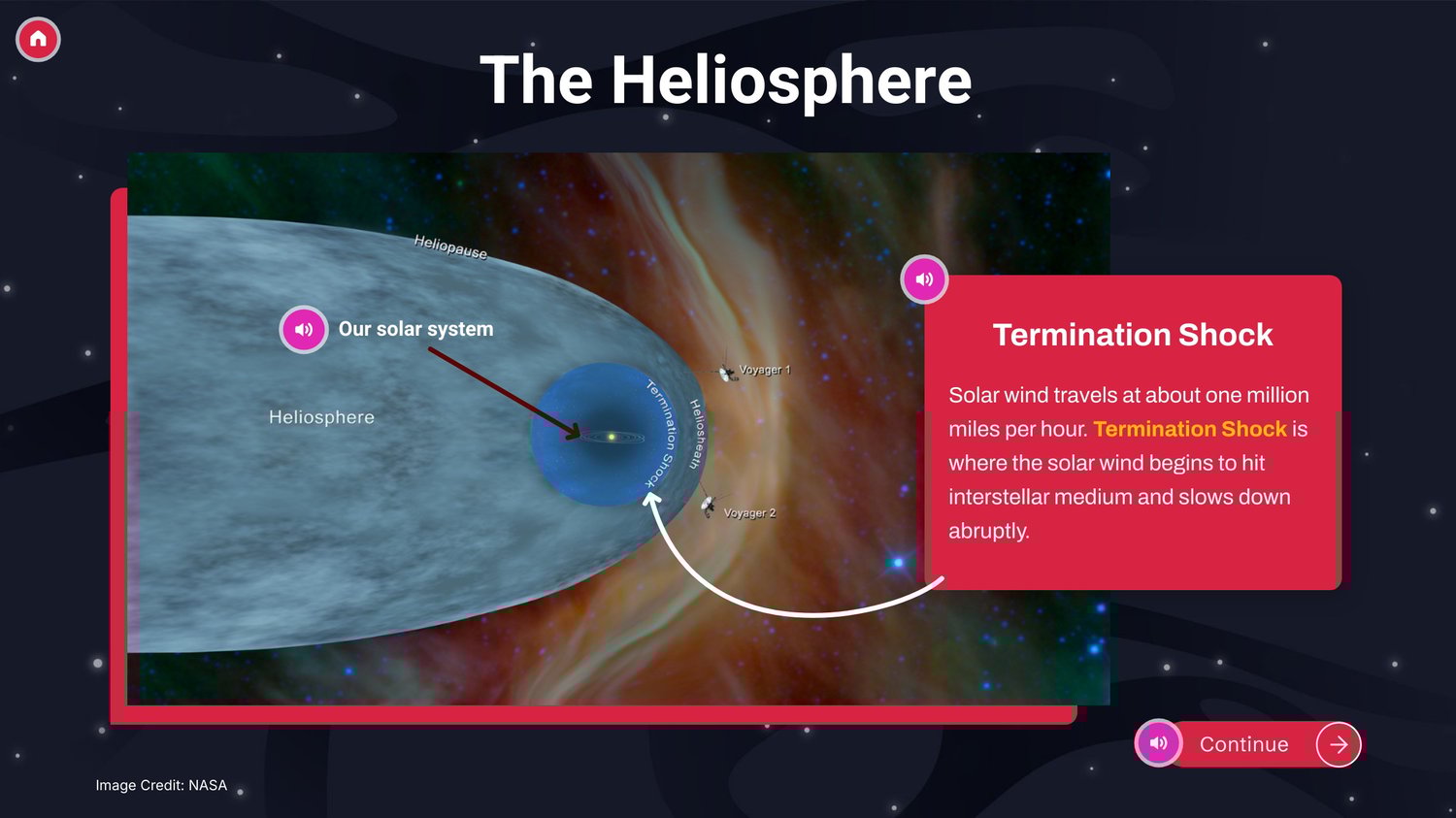 The Heliosphere

Heliopause

Our solar system

Heliosphere

Termination Shock

Heliosheath

Voyager 1

Voyager 2

Termination Shock

Solar wind travels at about one million miles per hour. Termination Shock is where the solar wind begins to hit interstellar medium and slows down abruptly.

Continue

Image Credit: NASA